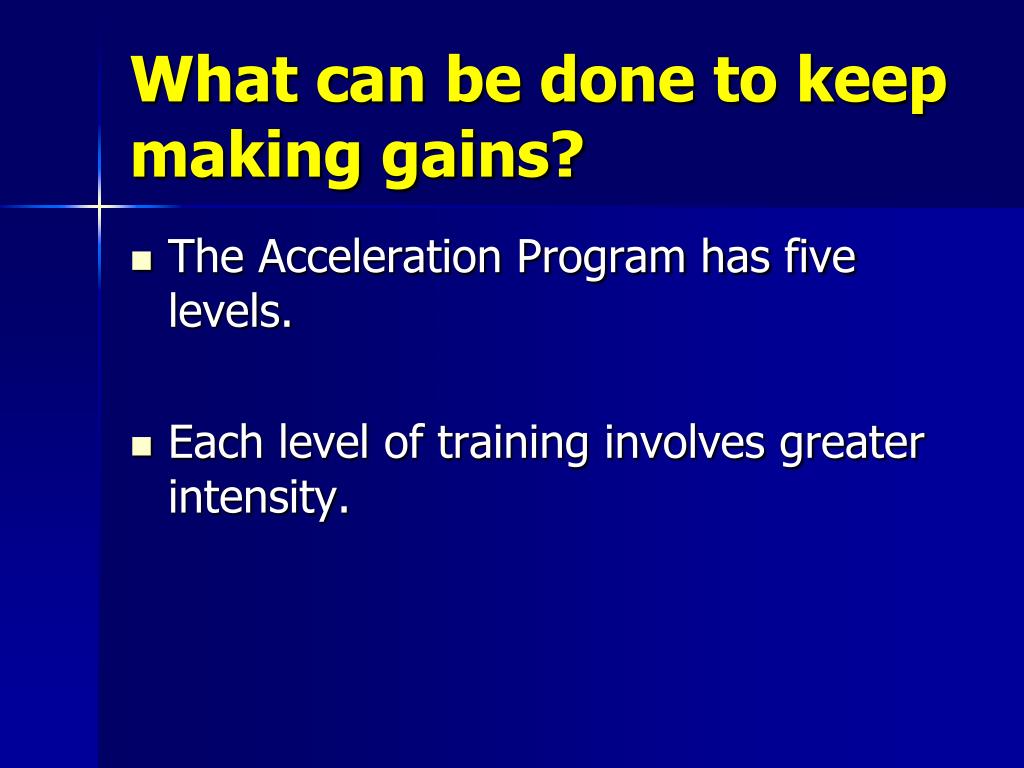 What can be done to keep making gains?

- The Acceleration Program has five levels.

- Each level of training involves greater intensity.